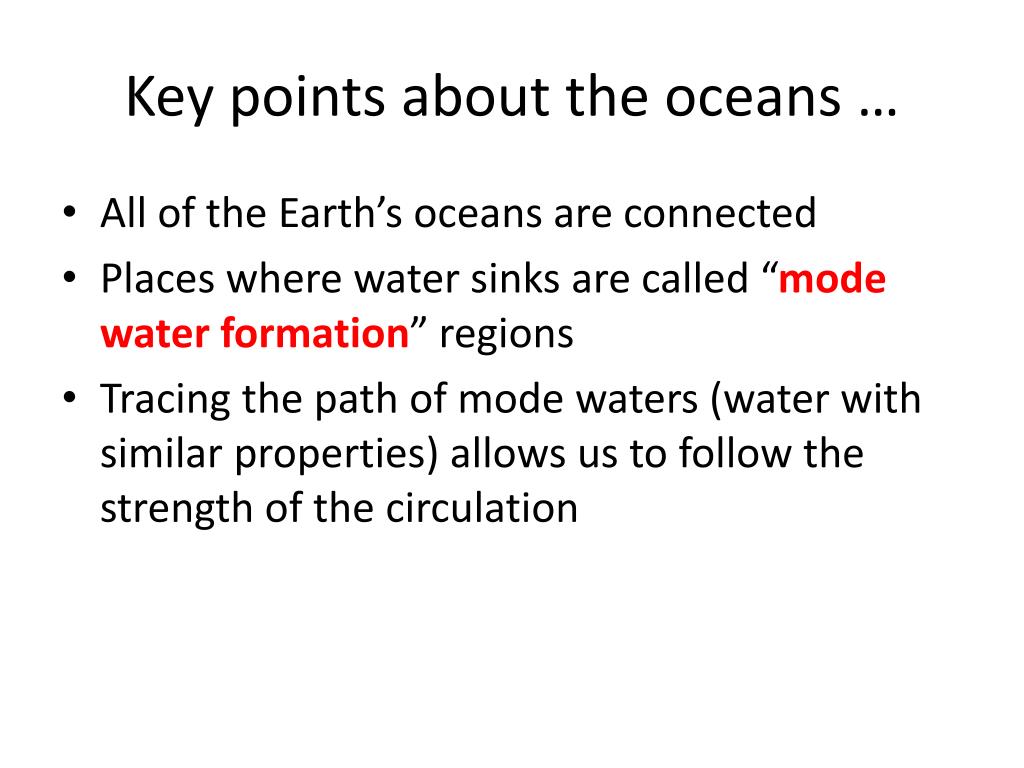 Key points about the oceans …

• All of the Earth’s oceans are connected
• Places where water sinks are called “mode water formation” regions
• Tracing the path of mode waters (water with similar properties) allows us to follow the strength of the circulation